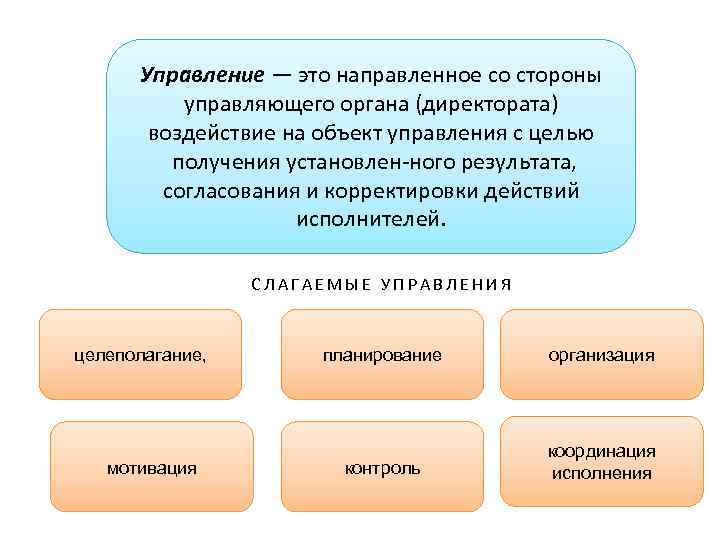 Управление — это направленное со стороны управляющего органа (директората) воздействие на объект управления с целью получения установлен-ного результата, согласования и корректировки действий исполнителей.

СЛАГАЕМЫЕ УПРАВЛЕНИЯ

целеполагание,

планирование

организация

мотивация

контроль

координация исполнения